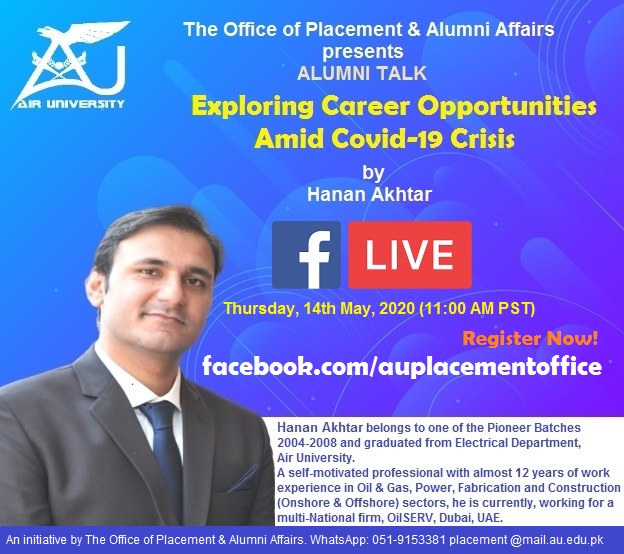 AU
AIR UNIVERSITY

The Office of Placement & Alumni Affairs presents
ALUMNI TALK

Exploring Career Opportunities Amid Covid-19 Crisis

by
Hanan Akhtar

f LIVE

Thursday, 14th May, 2020 (11:00 AM PST)

Register Now!

facebook.com/auplacementoffice

Hanan Akhtar belongs to one of the Pioneer Batches 2004-2008 and graduated from Electrical Department, Air University.
A self-motivated professional with almost 12 years of work experience in Oil & Gas, Power, Fabrication and Construction (Onshore & Offshore) sectors, he is currently, working for a multi-National firm, OilSERV, Dubai, UAE.

An initiative by The Office of Placement & Alumni Affairs. WhatsApp: 051-9153381 placement @mail.au.edu.pk